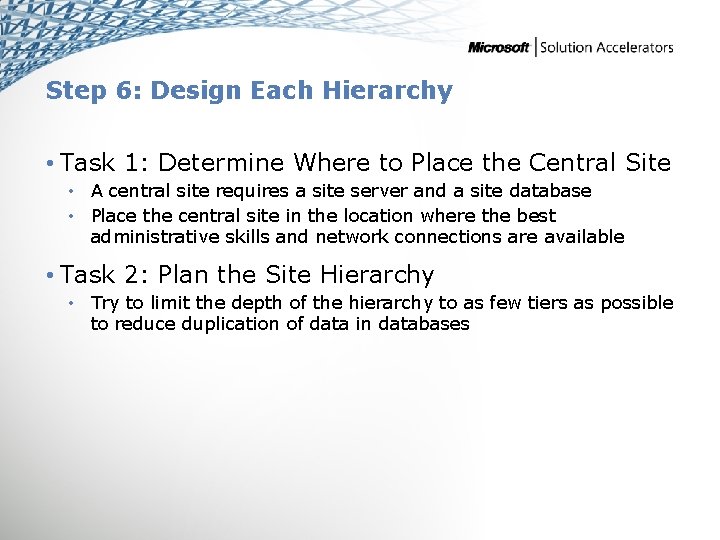 Microsoft | Solution Accelerators

Step 6: Design Each Hierarchy

• Task 1: Determine Where to Place the Central Site
  • A central site requires a site server and a site database
  • Place the central site in the location where the best administrative skills and network connections are available

• Task 2: Plan the Site Hierarchy
  • Try to limit the depth of the hierarchy to as few tiers as possible to reduce duplication of data in databases